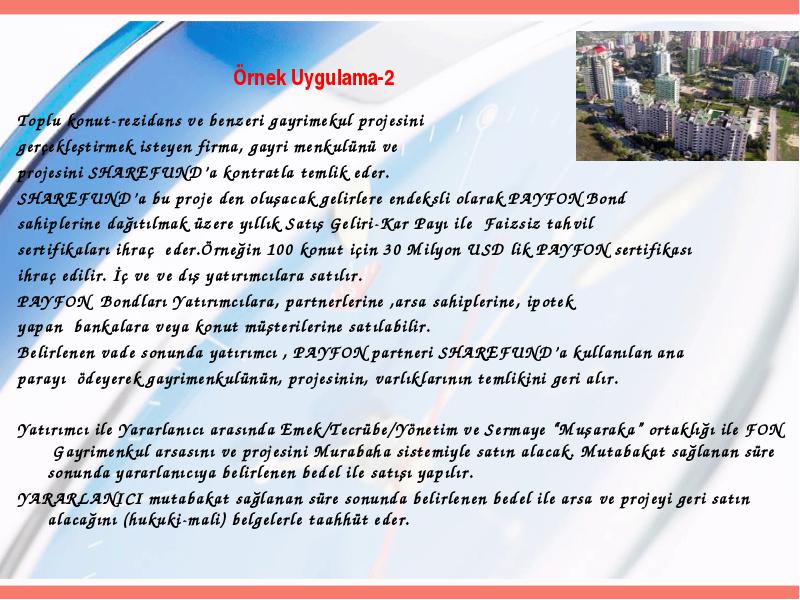 Örnek Uygulama-2

Toplu konut-rezidans ve benzeri gayrimekul projesini gerçekleştirmek isteyen firma, gayri menkulünü ve projesini SHAREFUND'a kontratla temlik eder.
SHAREFUND'a bu proje den oluşacak gelirlere endeksli olarak PAYFON Bond sahiplerine dağıtılmak üzere yıllık Satış Geliri-Kar Payı ile Faizsiz tahvil sertifikaları ihraç eder.Örneğin 100 konut için 30 Milyon USD lik PAYFON sertifikası ihraç edilir. İç ve ve dış yatırımcılara satılır.
PAYFON Bondları Yatırımcılara, partnerlerine ,arsa sahiplerine, ipotek yapan bankalara veya konut müşterilerine satılabilir.
Belirlenen vade sonunda yatırımcı , PAYFON partneri SHAREFUND'a kullanılan ana parayı ödeyerek gayrimenkulünün, projesinin, varlıklarının temlikini geri alır.

Yatırımcı ile Yararlanıcı arasında Emek/Tecrübe/Yönetim ve Sermaye "Muşaraka" ortaklığı ile FON Gayrimenkul arsasını ve projesini Murabaha sistemiyle satın alacak. Mutabakat sağlanan süre sonunda yararlanıcıya belirlenen bedel ile satışı yapılır.
YARARLANICI mutabakat sağlanan süre sonunda belirlenen bedel ile arsa ve projeyi geri satın alacağını (hukuki-mali) belgelerle taahhüt eder.